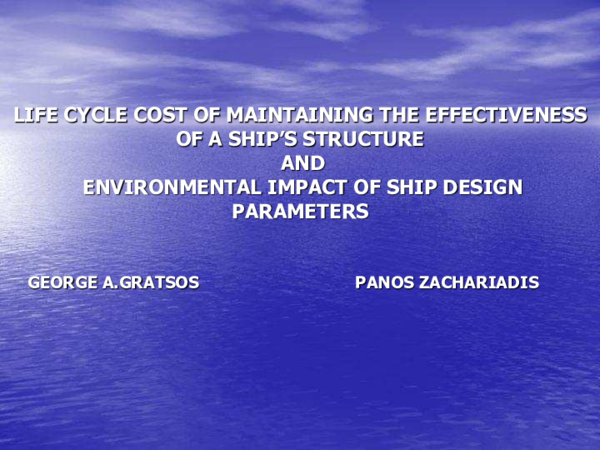 LIFE CYCLE COST OF MAINTAINING THE EFFECTIVENESS OF A SHIP'S STRUCTURE
AND
ENVIRONMENTAL IMPACT OF SHIP DESIGN PARAMETERS

GEORGE A.GRATSOS

PANOS ZACHARIADIS